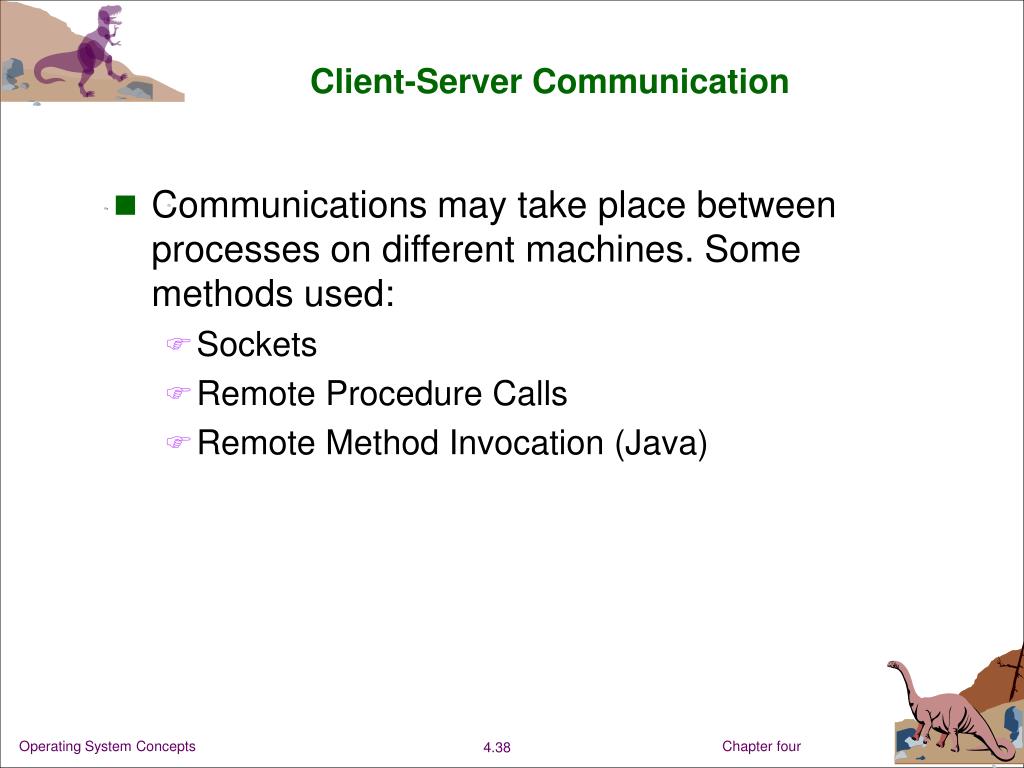 Client-Server Communication

Communications may take place between processes on different machines. Some methods used:

Sockets

Remote Procedure Calls

Remote Method Invocation (Java)

Operating System Concepts

4.38

Chapter four